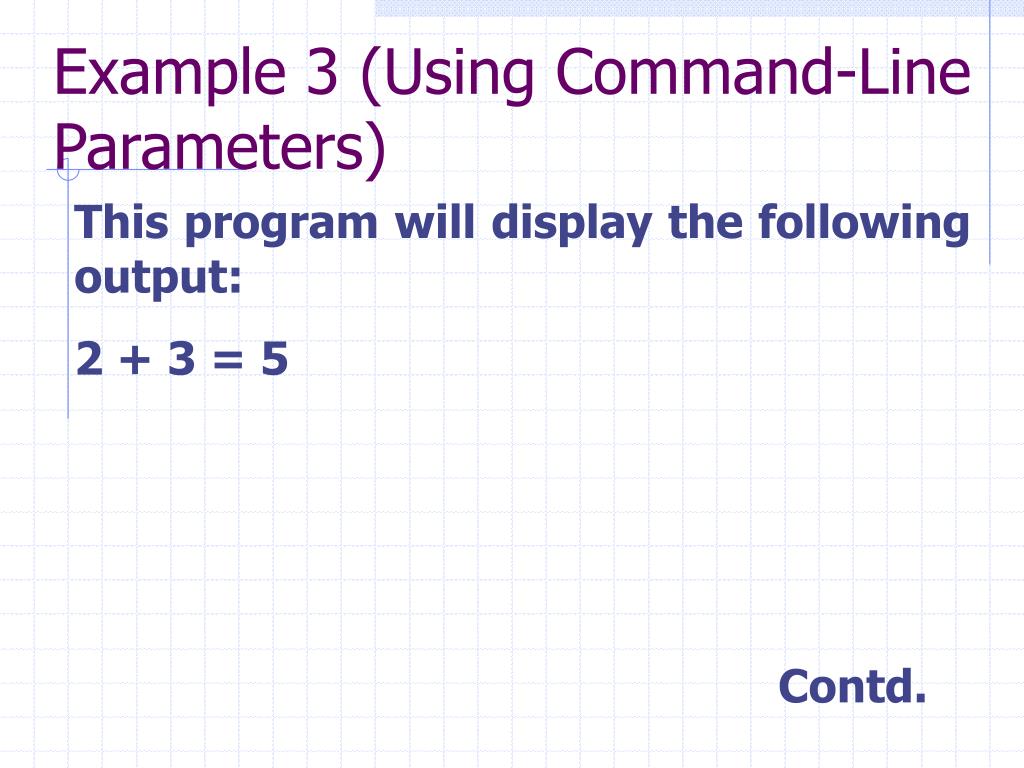 Example 3 (Using Command-Line Parameters)

This program will display the following output:

2 + 3 = 5

Contd.